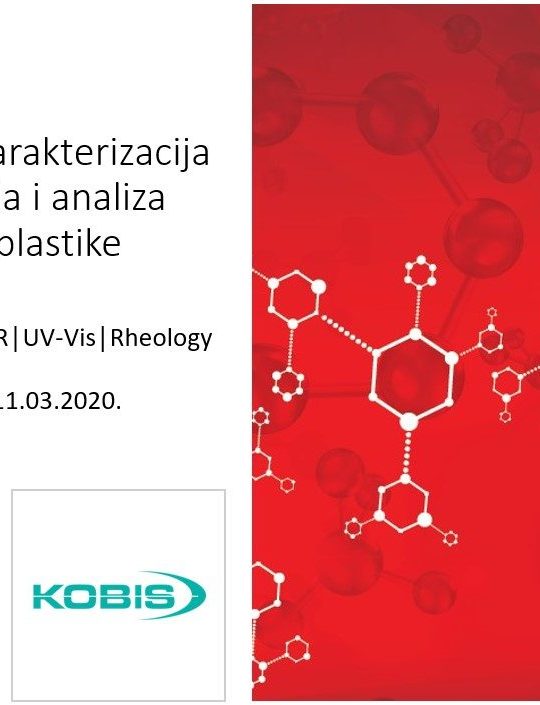 arakterizacija
a i analiza
plastike

R|UV-Vis|Rheology

1.03.2020.

KOBIS